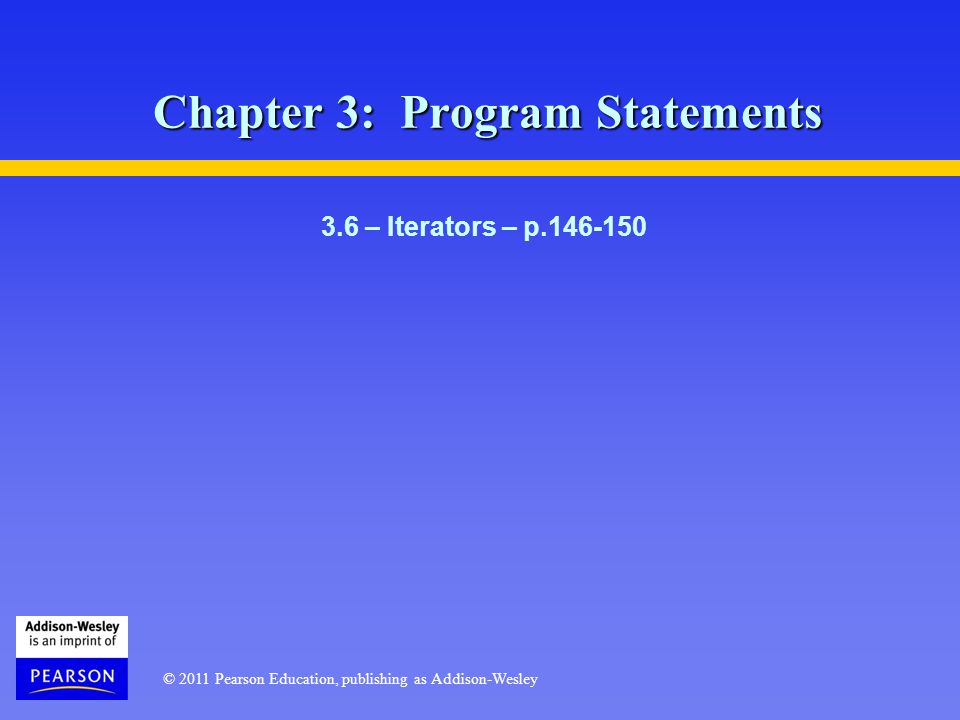 Chapter 3: Program Statements

3.6 – Iterators – p.146-150

Addison-Wesley
is an imprint of
PEARSON

© 2011 Pearson Education, publishing as Addison-Wesley